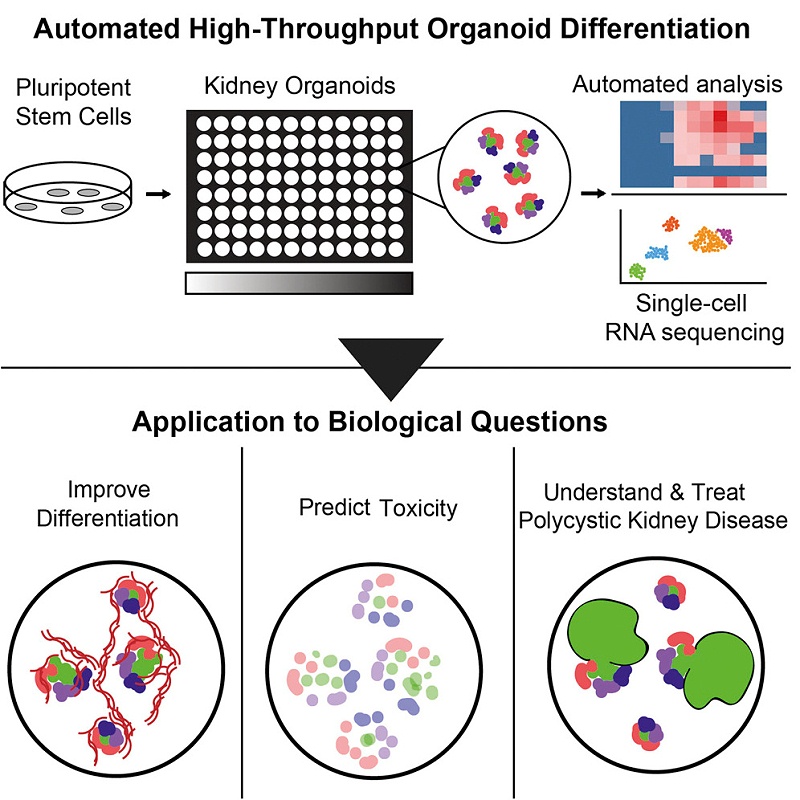 Automated High-Throughput Organoid Differentiation

Pluripotent Stem Cells

Kidney Organoids

Automated analysis

Single-cell RNA sequencing

Application to Biological Questions

Improve Differentiation

Predict Toxicity

Understand & Treat Polycystic Kidney Disease